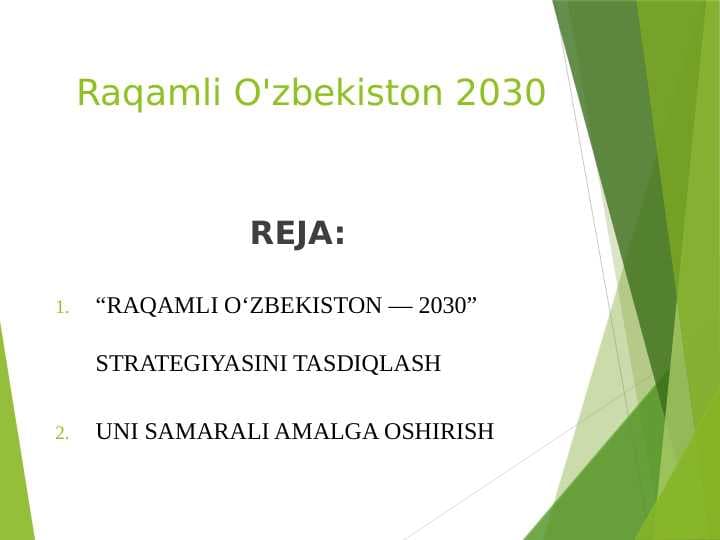 Raqamli O'zbekiston 2030

REJA:

1. “RAQAMLI O‘ZBEKISTON — 2030” STRATEGIYASINI TASDIQLASH

2. UNI SAMARALI AMALGA OSHIRISH